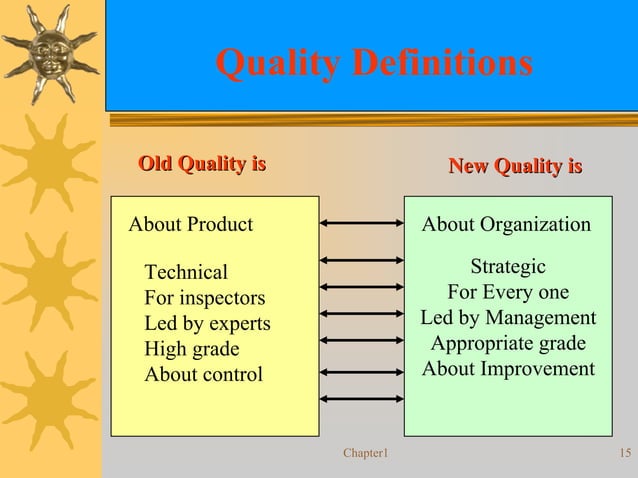 Quality Definitions

Old Quality is

About Product

Technical
For inspectors
Led by experts
High grade
About control

New Quality is

About Organization

Strategic
For Every one
Led by Management
Appropriate grade
About Improvement

Chapter1

15